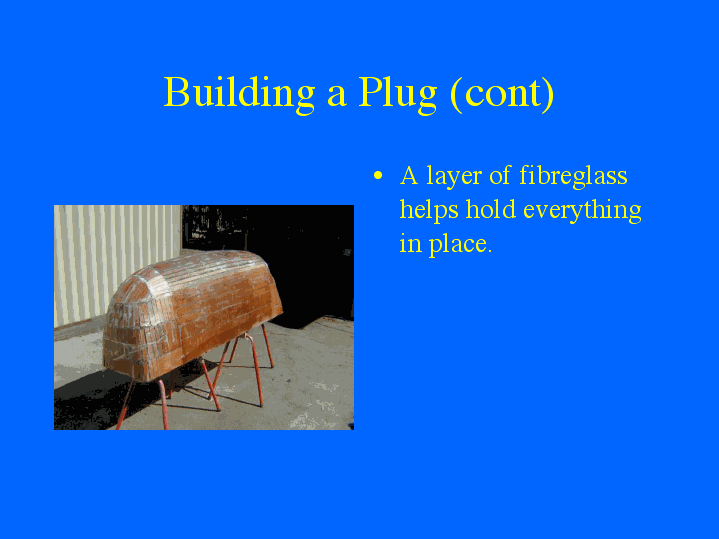 Building a Plug (cont)

• A layer of fibreglass helps hold everything in place.